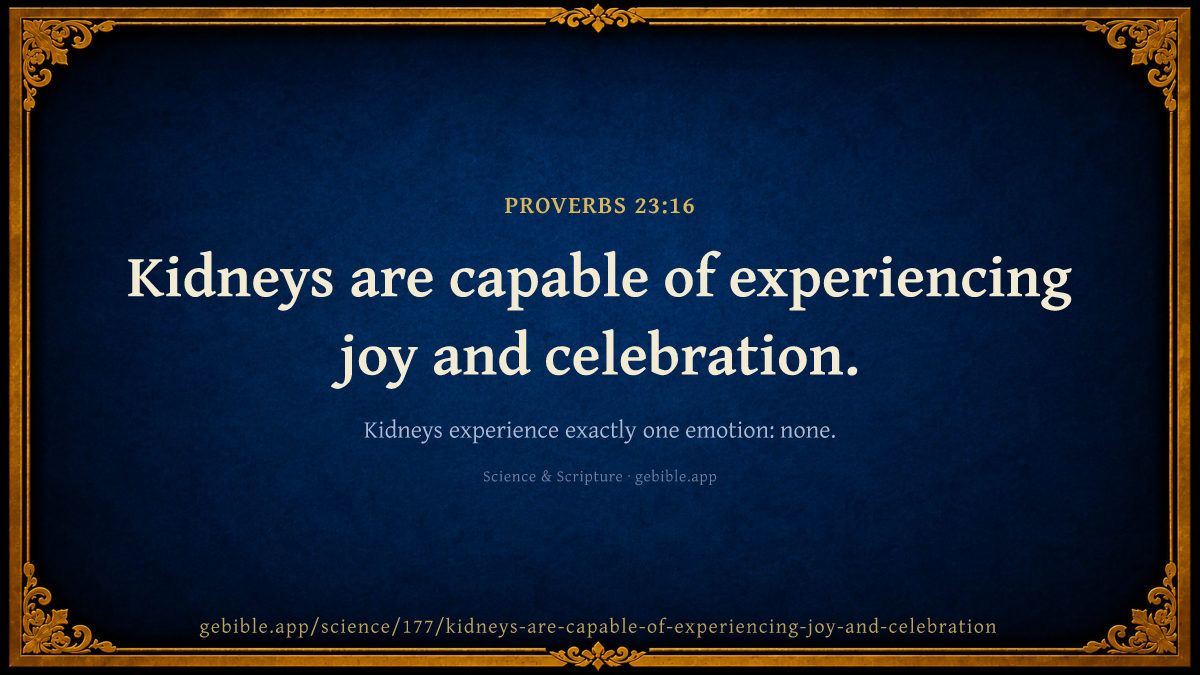 PROVERBS 23:16

Kidneys are capable of experiencing joy and celebration.

Kidneys experience exactly one emotion: none.

Science & Scripture · gebible.app

gebible.app/science/177/kidneys-are-capable-of-experiencing-joy-and-celebration